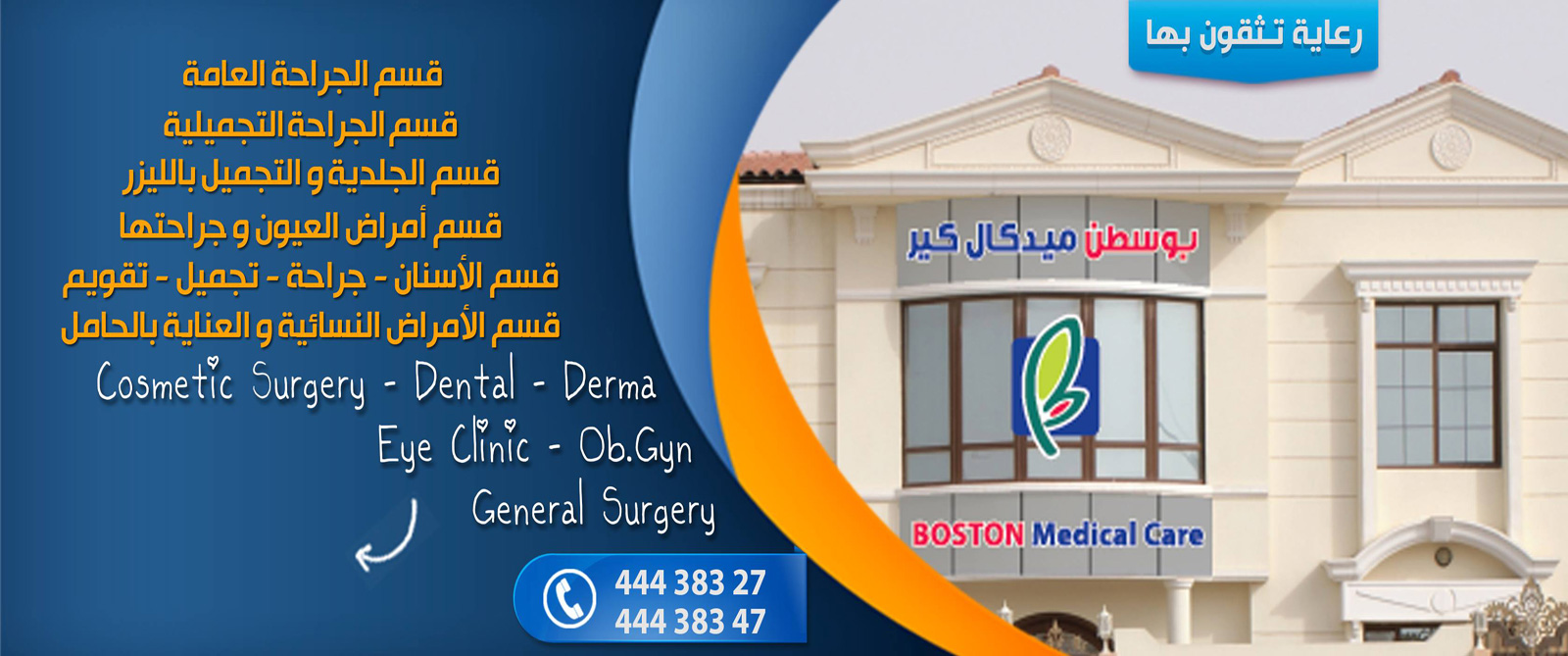 رعاية تثقون بها

قسم الجراحة العامة
قسم الجراحة التجميلية
قسم الجلدية و التجميل بالليزر
قسم أمراض العيون و جراحتها
قسم الأسنان - جراحة - تجميل - تقويم
قسم الأمراض النسائية و العناية بالحامل

Cosmetic Surgery - Dental - Derma
Eye Clinic - Ob.Gyn
General Surgery

444 383 27
444 383 47

بوسطن ميدكال كير

BOSTON Medical Care